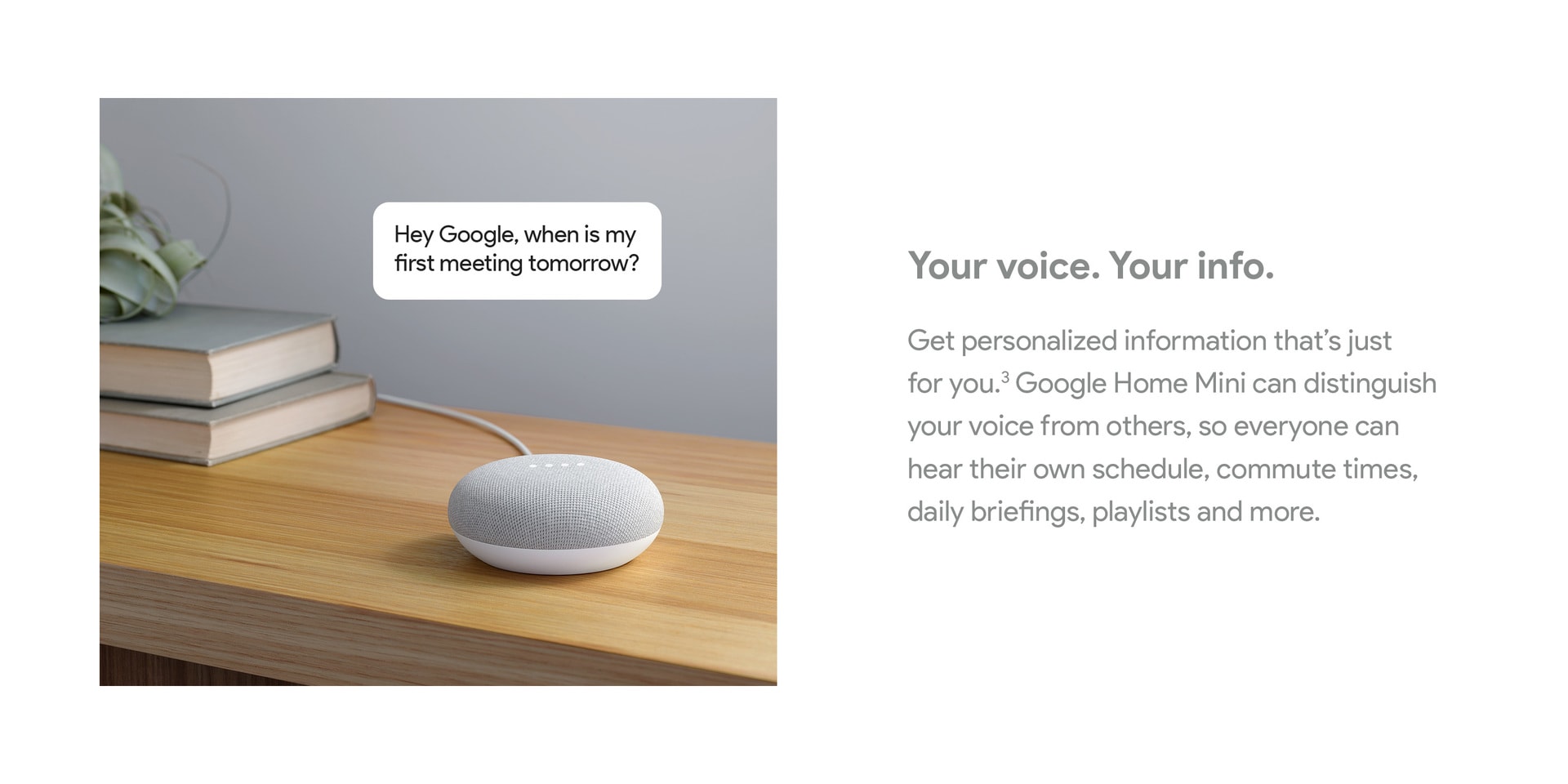 Hey Google, when is my first meeting tomorrow?

Your voice. Your info.

Get personalized information that's just for you.$^3$ Google Home Mini can distinguish your voice from others, so everyone can hear their own schedule, commute times, daily briefings, playlists and more.